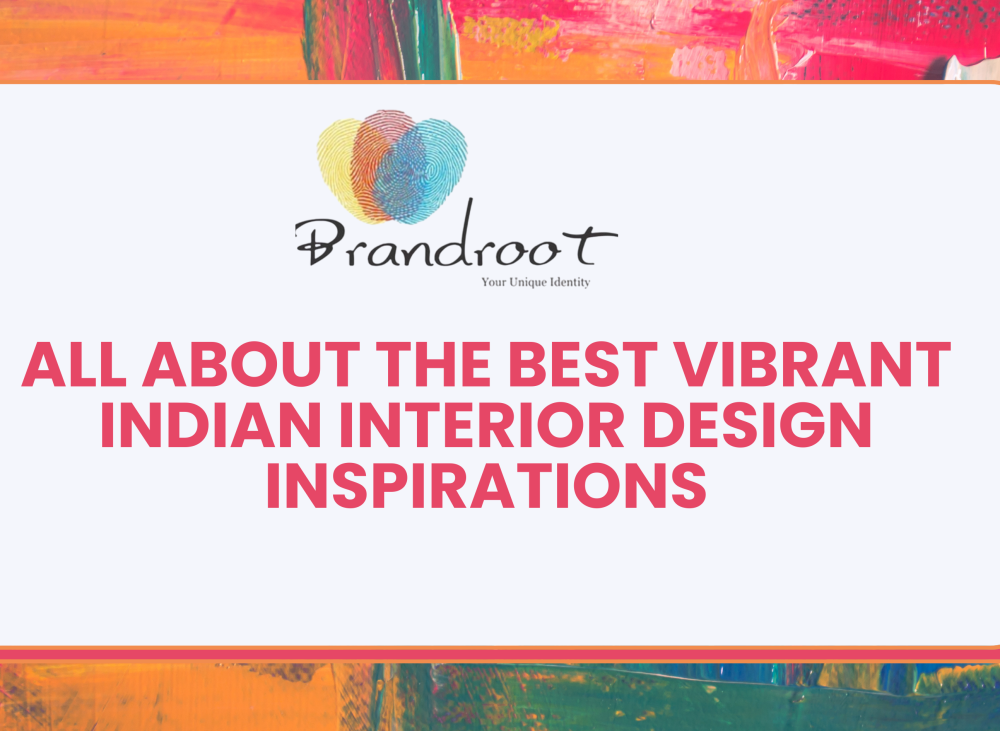 Brandroot
Your Unique Identity

ALL ABOUT THE BEST VIBRANT INDIAN INTERIOR DESIGN INSPIRATIONS